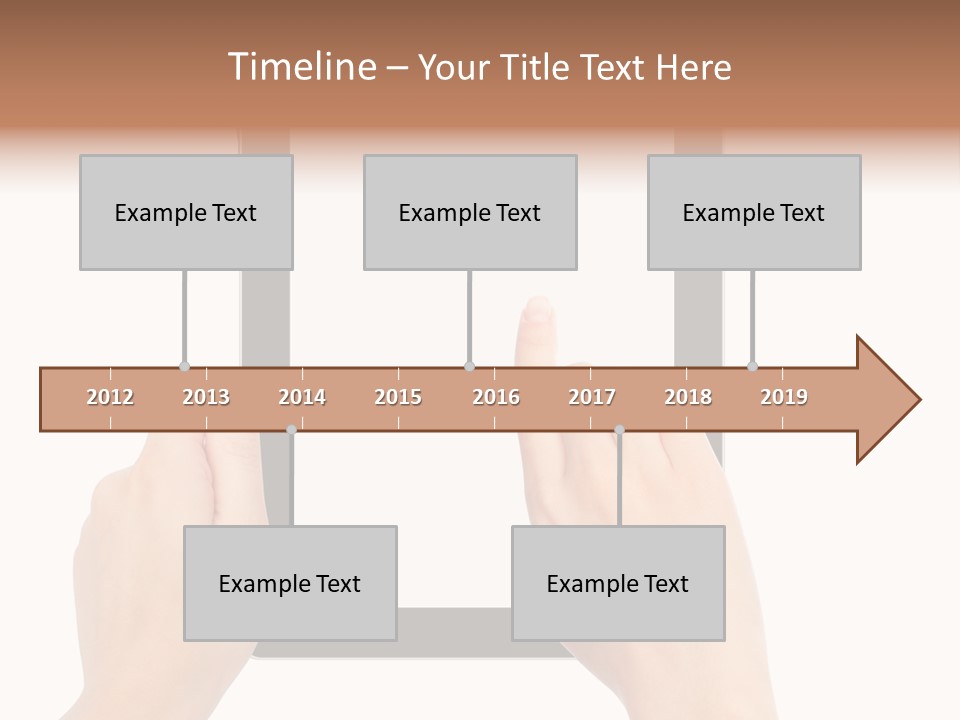 Timeline – Your Title Text Here

Example Text

Example Text

Example Text

2012 2013 2014 2015 2016 2017 2018 2019

Example Text

Example Text